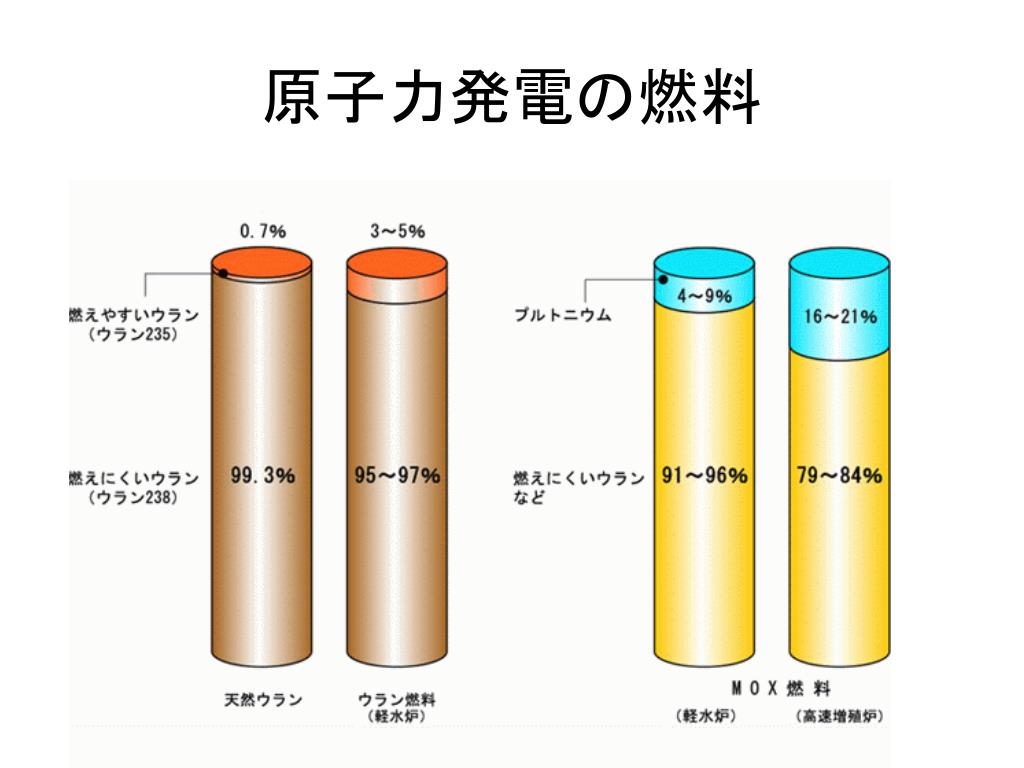 原子力発電の燃料

0.7%

3～5%

燃えやすいウラン
（ウラン235）

燃えにくいウラン
（ウラン238）

99.3%

95～97%

天然ウラン

ウラン燃料
（軽水炉）

プルトニウム

4～9%

16～21%

燃えにくいウラン
など

91～96%

79～84%

ＭＯＸ燃料

（軽水炉）

（高速増殖炉）